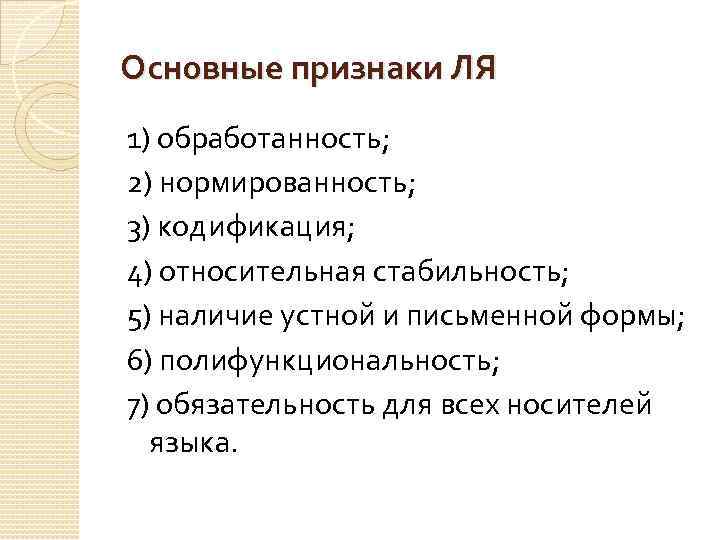 Основные признаки ЛЯ

1) обработанность;
2) нормированность;
3) кодификация;
4) относительная стабильность;
5) наличие устной и письменной формы;
6) полифункциональность;
7) обязательность для всех носителей языка.